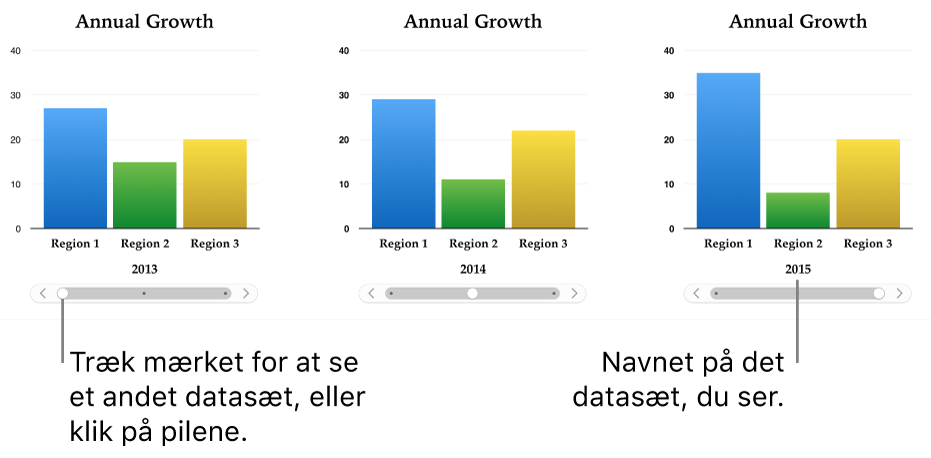 Annual Growth

40
30
20
10
0

Region 1 Region 2 Region 3

2013

Annual Growth

40
30
20
10
0

Region 1 Region 2 Region 3

2014

Annual Growth

40
30
20
10
0

Region 1 Region 2 Region 3

2015

Træk mærket for at se et andet datasæt, eller klik på pilene.

Navnet på det datasæt, du ser.